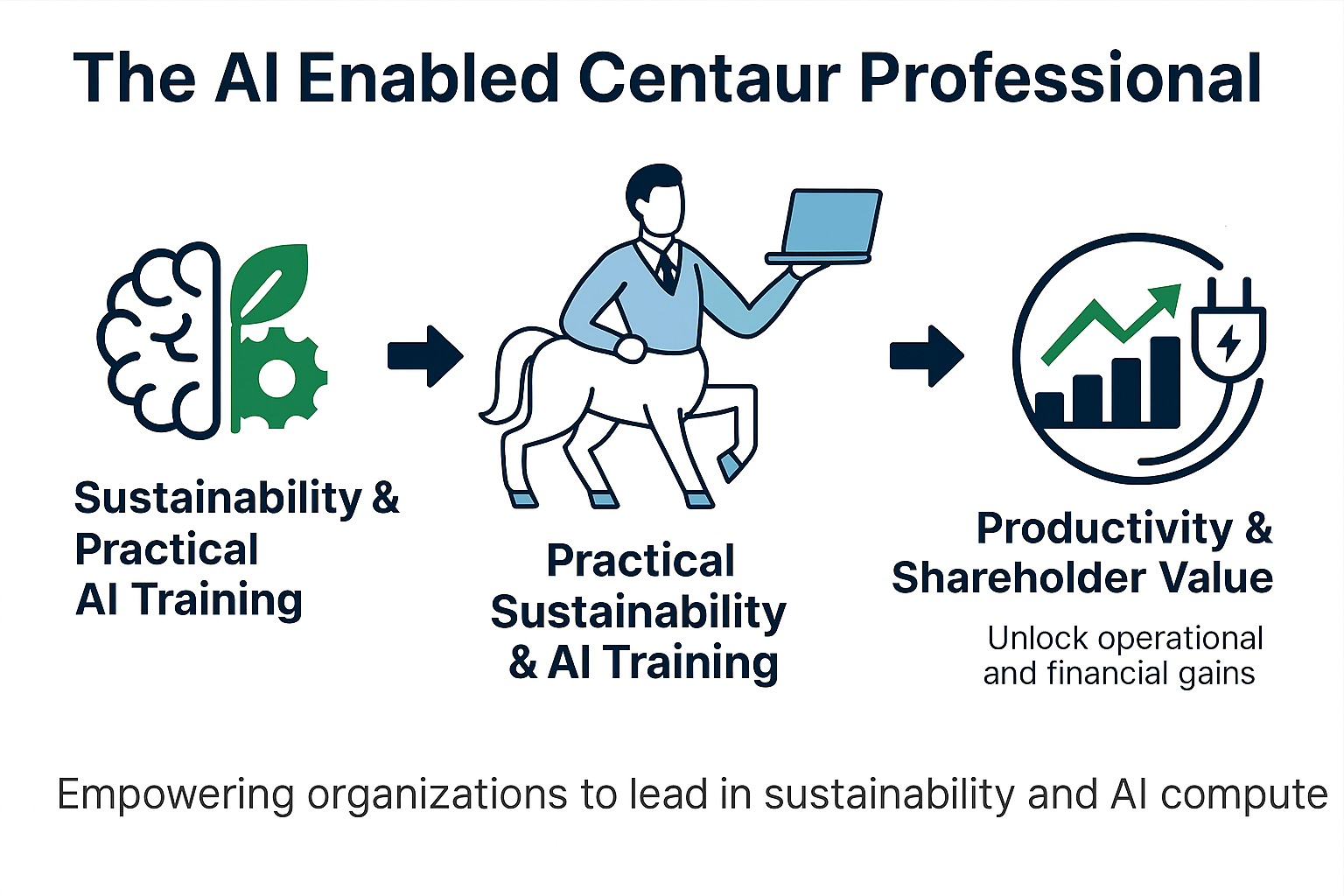 The AI Enabled Centaur Professional

Sustainability & Practical AI Training

Practical Sustainability & AI Training

Productivity & Shareholder Value

Unlock operational and financial gains

Empowering organizations to lead in sustainability and AI compute